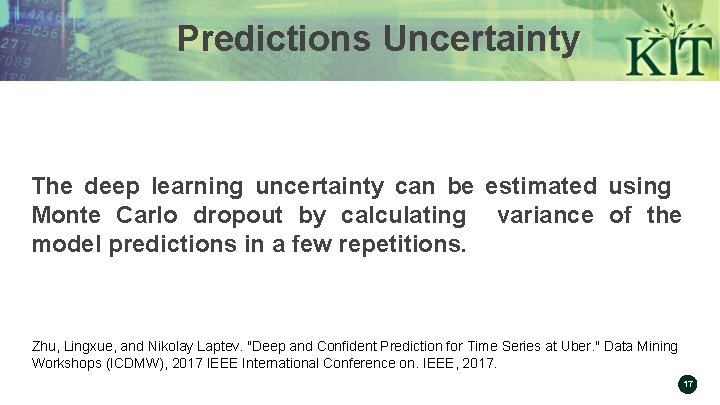 Predictions Uncertainty

KIT

The deep learning uncertainty can be estimated using Monte Carlo dropout by calculating variance of the model predictions in a few repetitions.

Zhu, Lingxue, and Nikolay Laptev. "Deep and Confident Prediction for Time Series at Uber." Data Mining Workshops (ICDMW), 2017 IEEE International Conference on. IEEE, 2017.

17